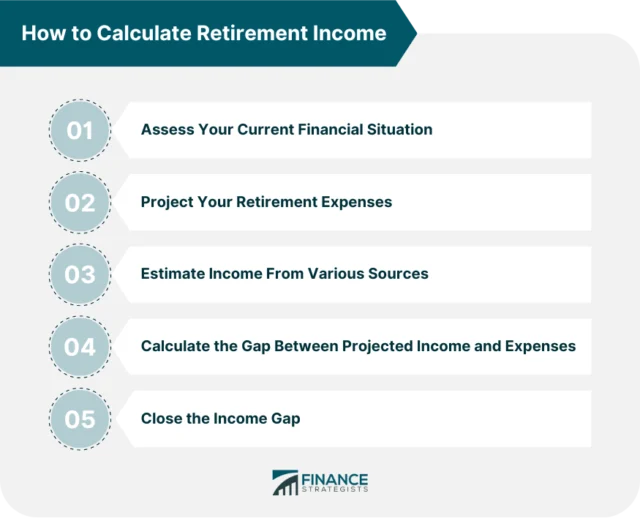 How to Calculate Retirement Income

01 Assess Your Current Financial Situation

02 Project Your Retirement Expenses

03 Estimate Income From Various Sources

04 Calculate the Gap Between Projected Income and Expenses

05 Close the Income Gap

FINANCE STRATEGISTS